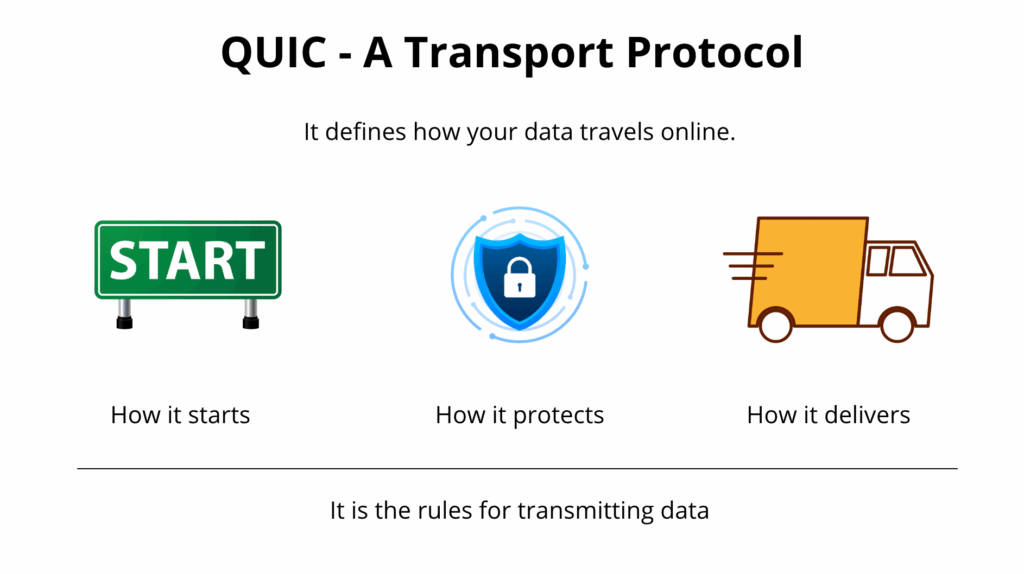 QUIC - A Transport Protocol

It defines how your data travels online.

START

How it starts

How it protects

How it delivers

It is the rules for transmitting data